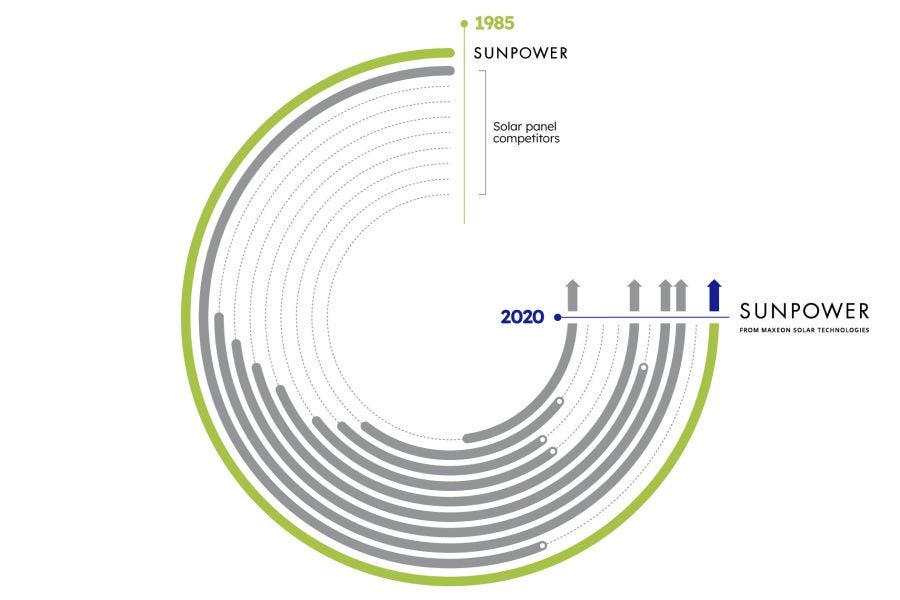 1985
SUNPOWER

Solar panel competitors

2020

SUNPOWER
FROM MAXEON SOLAR TECHNOLOGIES